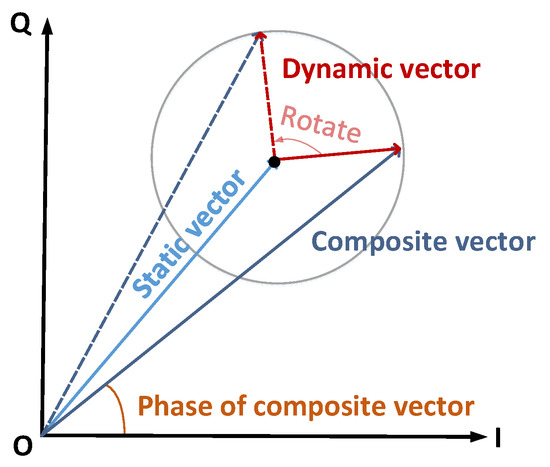 Q

Dynamic vector

Rotate

Static vector

Composite vector

Phase of composite vector

O

I